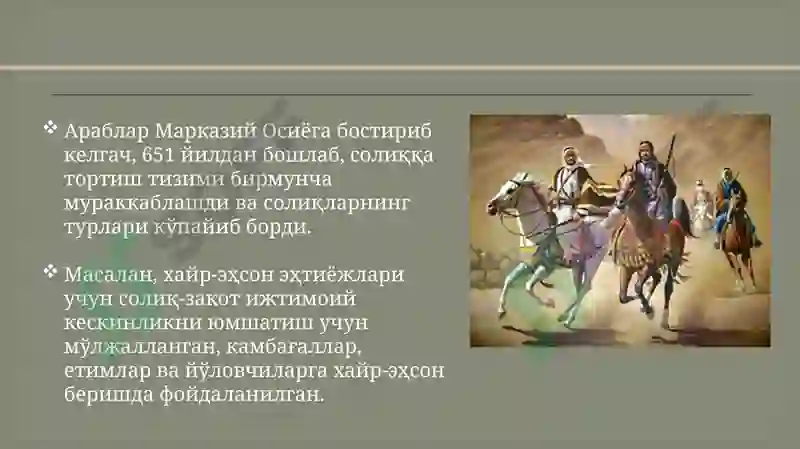 ❖ Араблар Марказий Осиёга бостириб келгач, 651 йилдан бошлаб, солиққа тортиш тизими бирмунча мураккаблашди ва солиқларнинг турлари кўпайиб борди.

❖ Масалан, хайр-эҳсон эҳтиёжлари учун солиқ-закот ижтимоий кескинликни юмшатиш учун мўлжалланган, камбағаллар, етимлар ва йўловчиларга хайр-эҳсон беришда фойдаланилган.